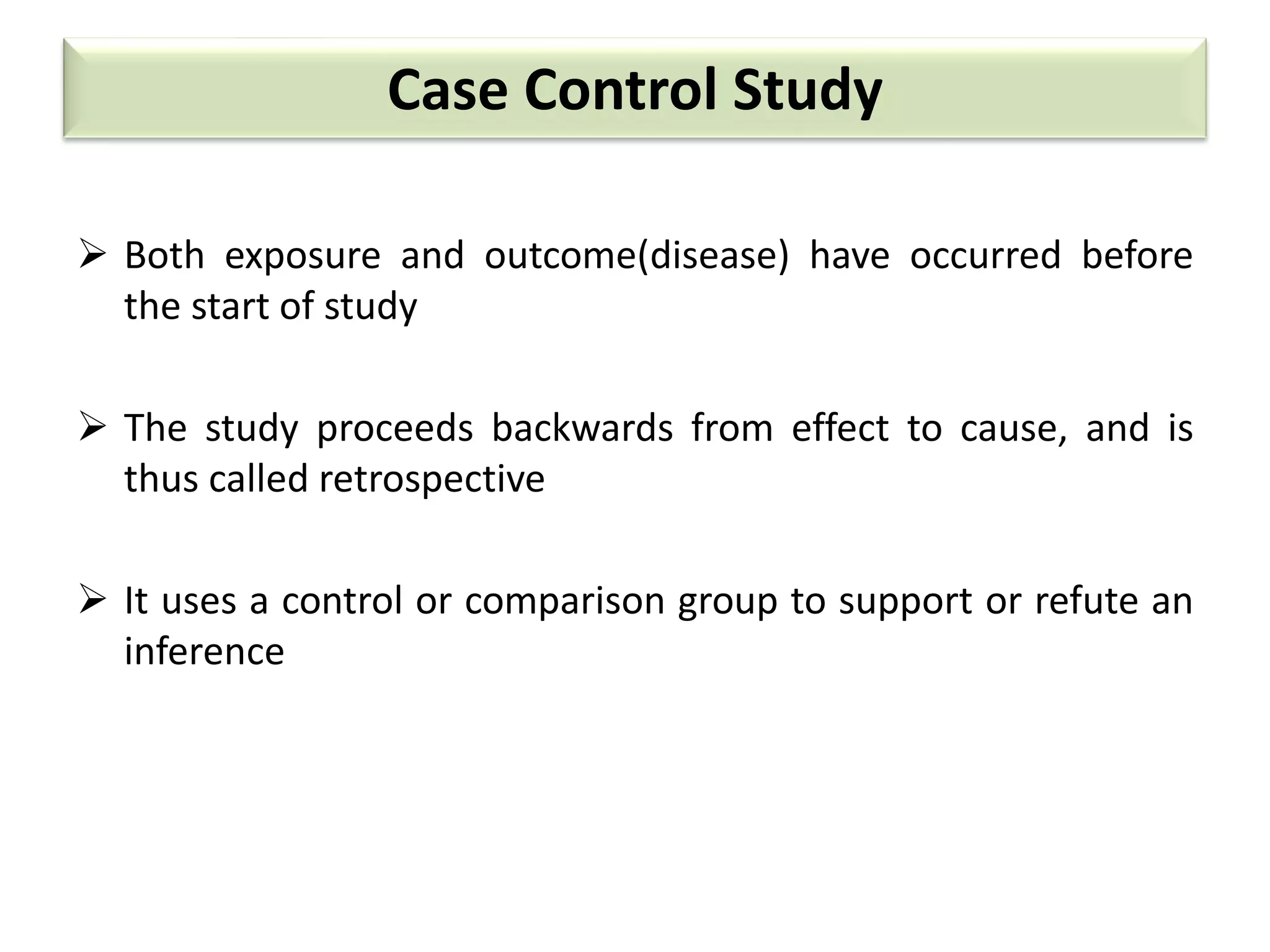 Case Control Study

➢ Both exposure and outcome(disease) have occurred before the start of study

➢ The study proceeds backwards from effect to cause, and is thus called retrospective

➢ It uses a control or comparison group to support or refute an inference